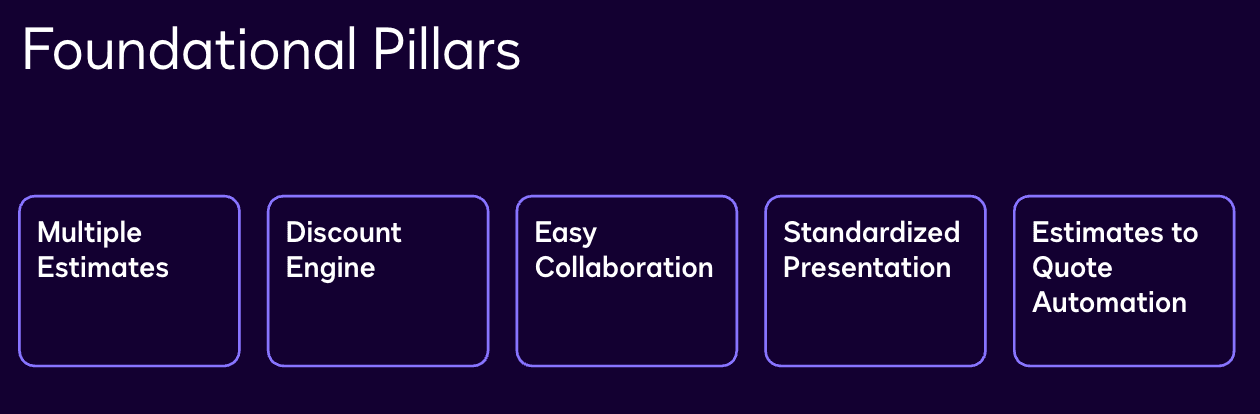 Foundational Pillars

Multiple Estimates

Discount Engine

Easy Collaboration

Standardized Presentation

Estimates to Quote Automation